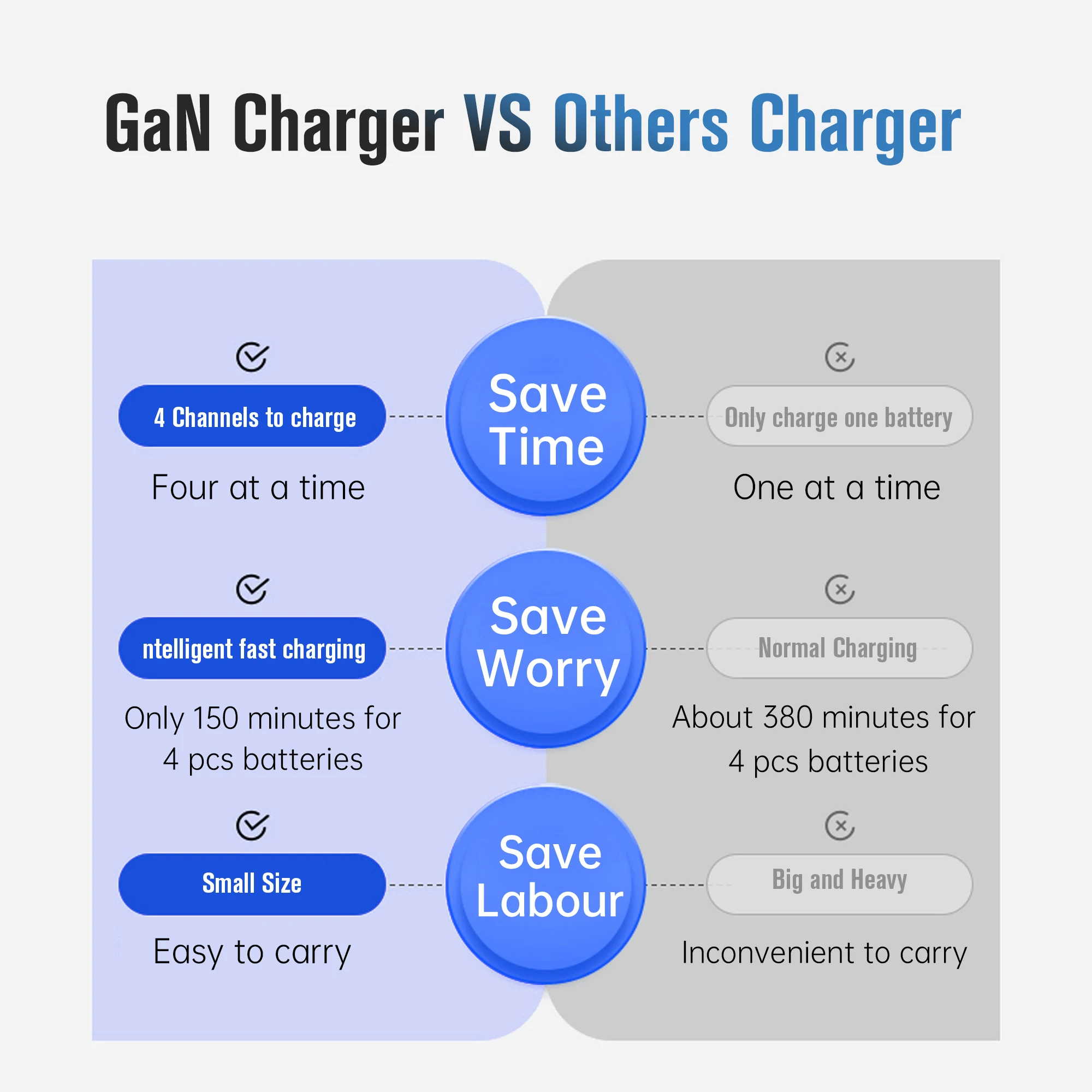 GaN Charger VS Others Charger

4 Channels to charge

Four at a time

Save Time

Only charge one battery

One at a time

ntelligent fast charging

Only 150 minutes for 4 pcs batteries

Save Worry

Normal Charging

About 380 minutes for 4 pcs batteries

Small Size

Easy to carry

Save Labour

Big and Heavy

Inconvenient to carry